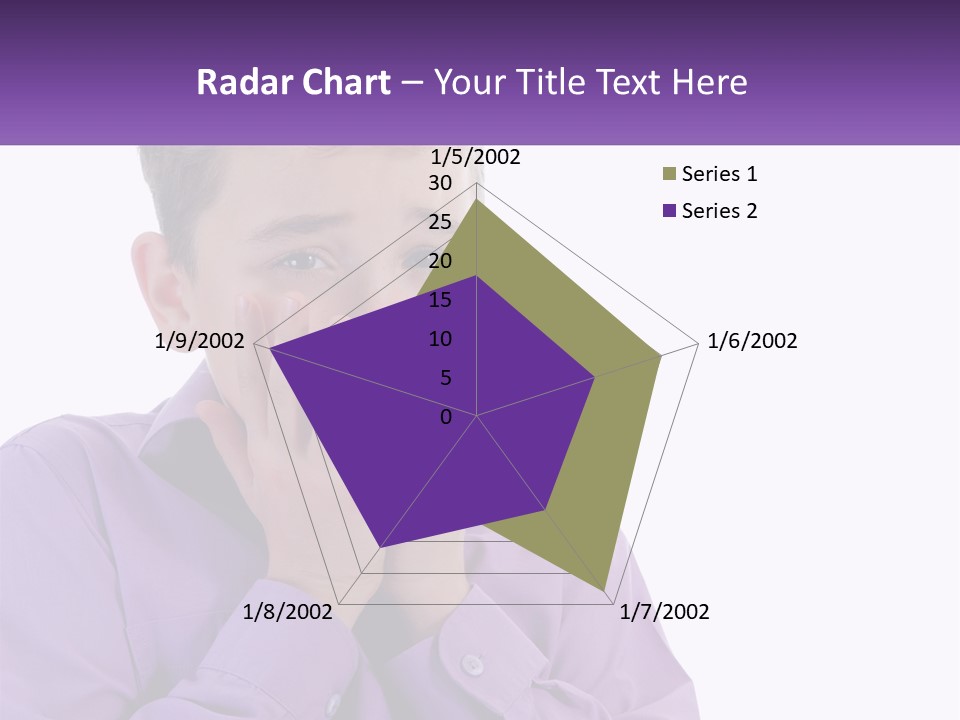 Radar Chart – Your Title Text Here

1/5/2002
30
25
20
15
10
5
0
1/6/2002
1/7/2002
1/8/2002
1/9/2002

Series 1
Series 2